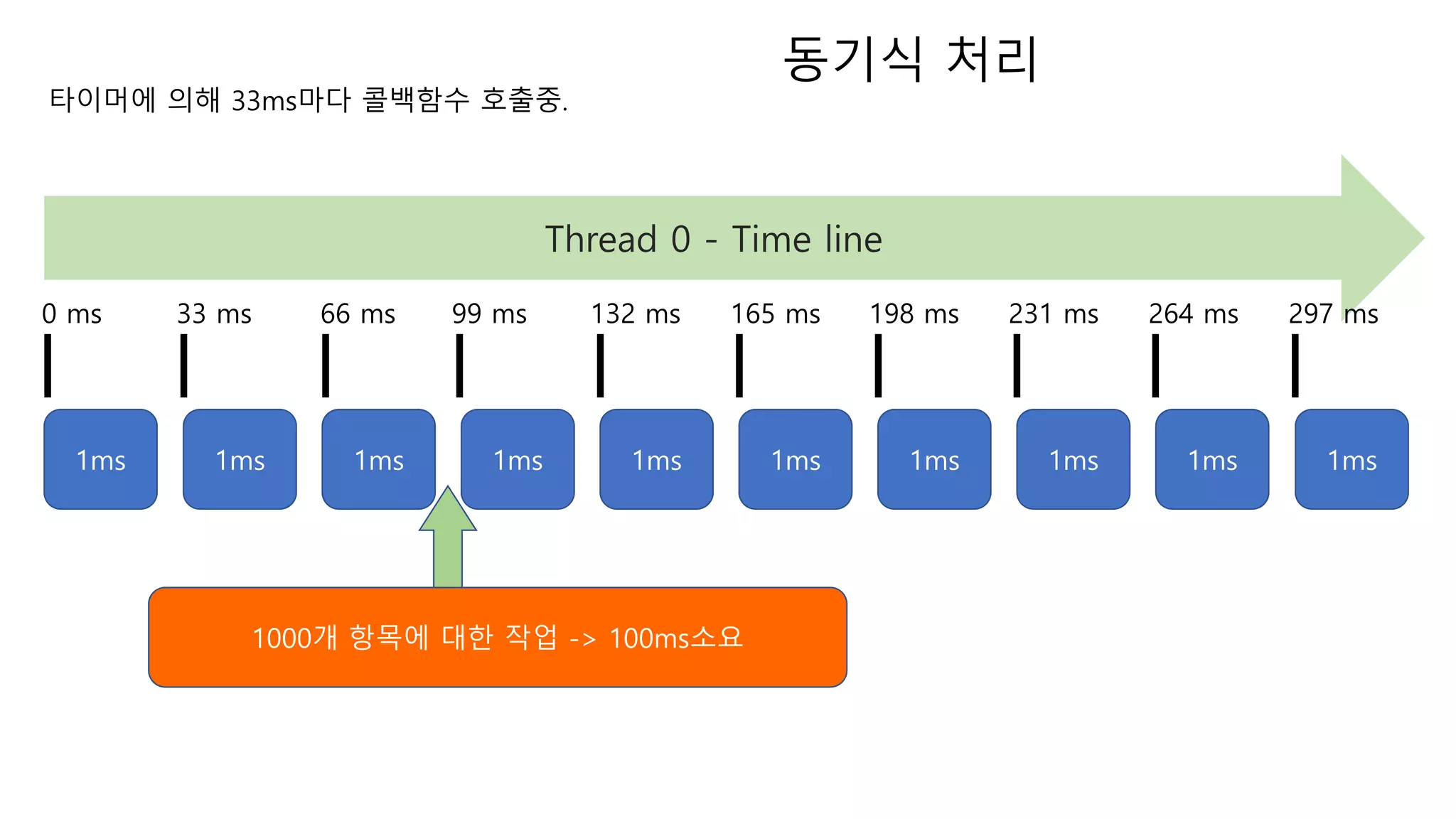 동기식 처리

타이머에 의해 33ms마다 콜백함수 호출중.

Thread 0 - Time line

0 ms 33 ms 66 ms 99 ms 132 ms 165 ms 198 ms 231 ms 264 ms 297 ms

1ms 1ms 1ms 1ms 1ms 1ms 1ms 1ms 1ms 1ms

1000개 항목에 대한 작업 -> 100ms소요